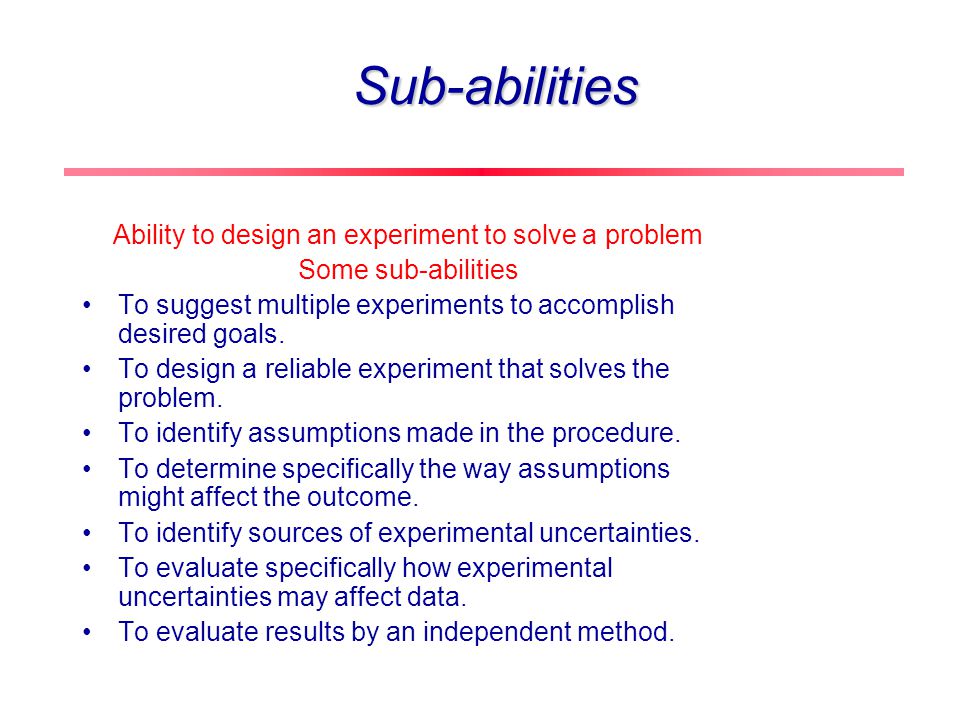 Sub-abilities

Ability to design an experiment to solve a problem
Some sub-abilities

• To suggest multiple experiments to accomplish desired goals.
• To design a reliable experiment that solves the problem.
• To identify assumptions made in the procedure.
• To determine specifically the way assumptions might affect the outcome.
• To identify sources of experimental uncertainties.
• To evaluate specifically how experimental uncertainties may affect data.
• To evaluate results by an independent method.